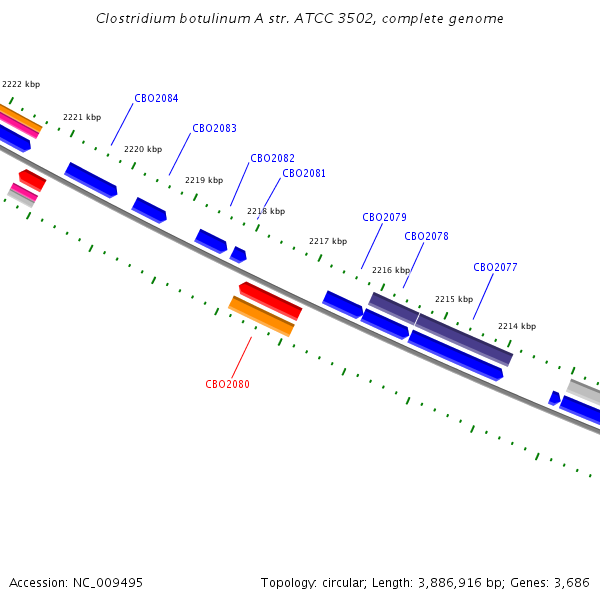 Clostridium botulinum A str. ATCC 3502, complete genome

2222 kbp
CBO2084
2221 kbp
CBO2083
2220 kbp
CBO2082
2219 kbp
CBO2081
2218 kbp
CBO2079
2217 kbp
CBO2078
2216 kbp
CBO2077
2215 kbp
2214 kbp
CBO2080

Accession: NC_009495

Topology: circular; Length: 3,886,916 bp; Genes: 3,686